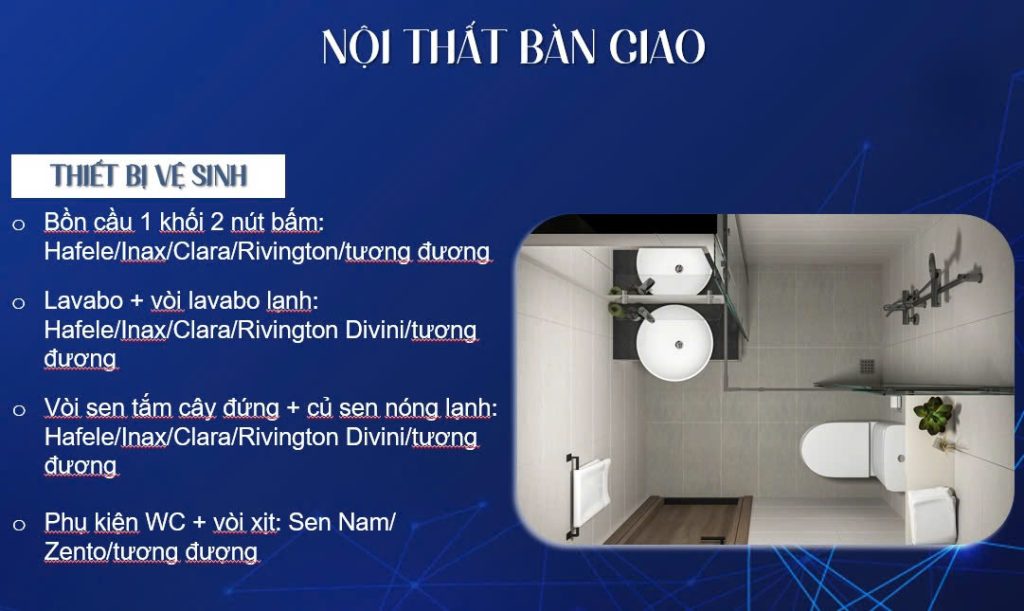 NỘI THẤT BÀN GIAO

THIẾT BỊ VỆ SINH

o Bồn cầu 1 khối 2 nút bấm: Hafele/Inax/Clara/Rivington/tương đương

o Lavabo + vòi lavabo lạnh: Hafele/Inax/Clara/Rivington Divini/tương đương

o Vòi sen tắm cây đứng + củ sen nóng lạnh: Hafele/Inax/Clara/Rivington Divini/tương đương

o Phụ kiện WC + vòi xịt: Sen Nam/ Zento/tương đương